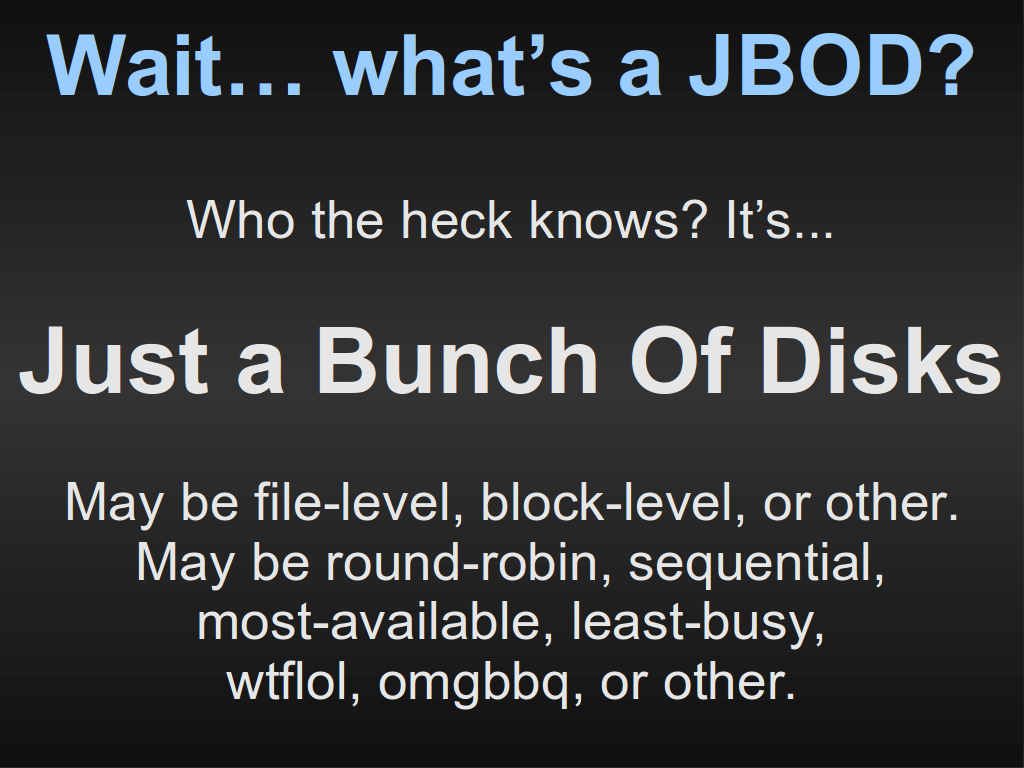 Wait… what’s a JBOD?

Who the heck knows? It’s...

Just a Bunch Of Disks

May be file-level, block-level, or other. May be round-robin, sequential, most-available, least-busy, wtflol, omgbbq, or other.